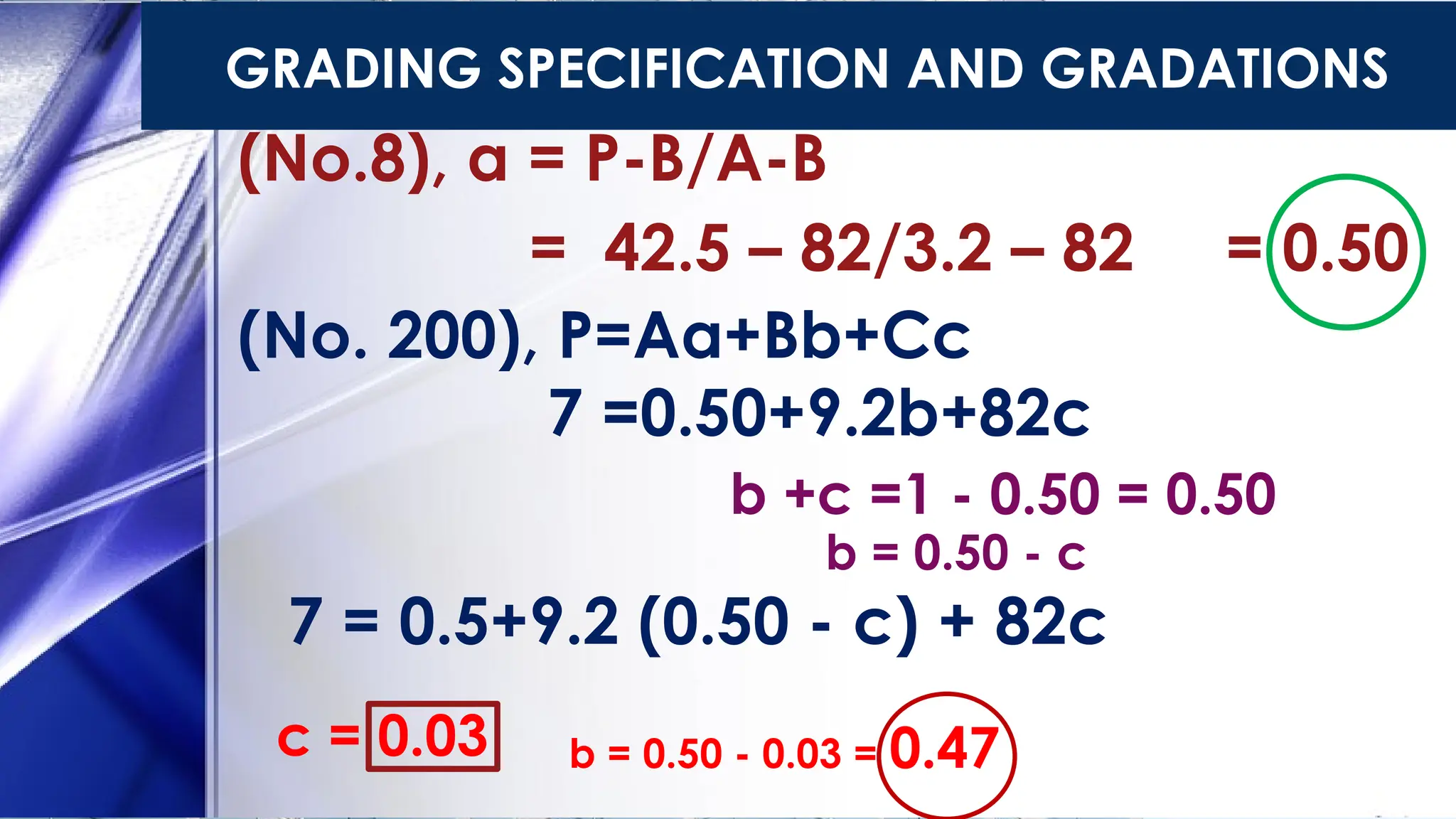 GRADING SPECIFICATION AND GRADATIONS

(No.8), a = P-B/A-B

= 42.5 – 82/3.2 – 82 = 0.50

(No. 200), P=Aa+Bb+Cc

7 =0.50+9.2b+82c

b +c =1 - 0.50 = 0.50

b = 0.50 - c

7 = 0.5+9.2 (0.50 - c) + 82c

c = 0.03

b = 0.50 - 0.03 = 0.47